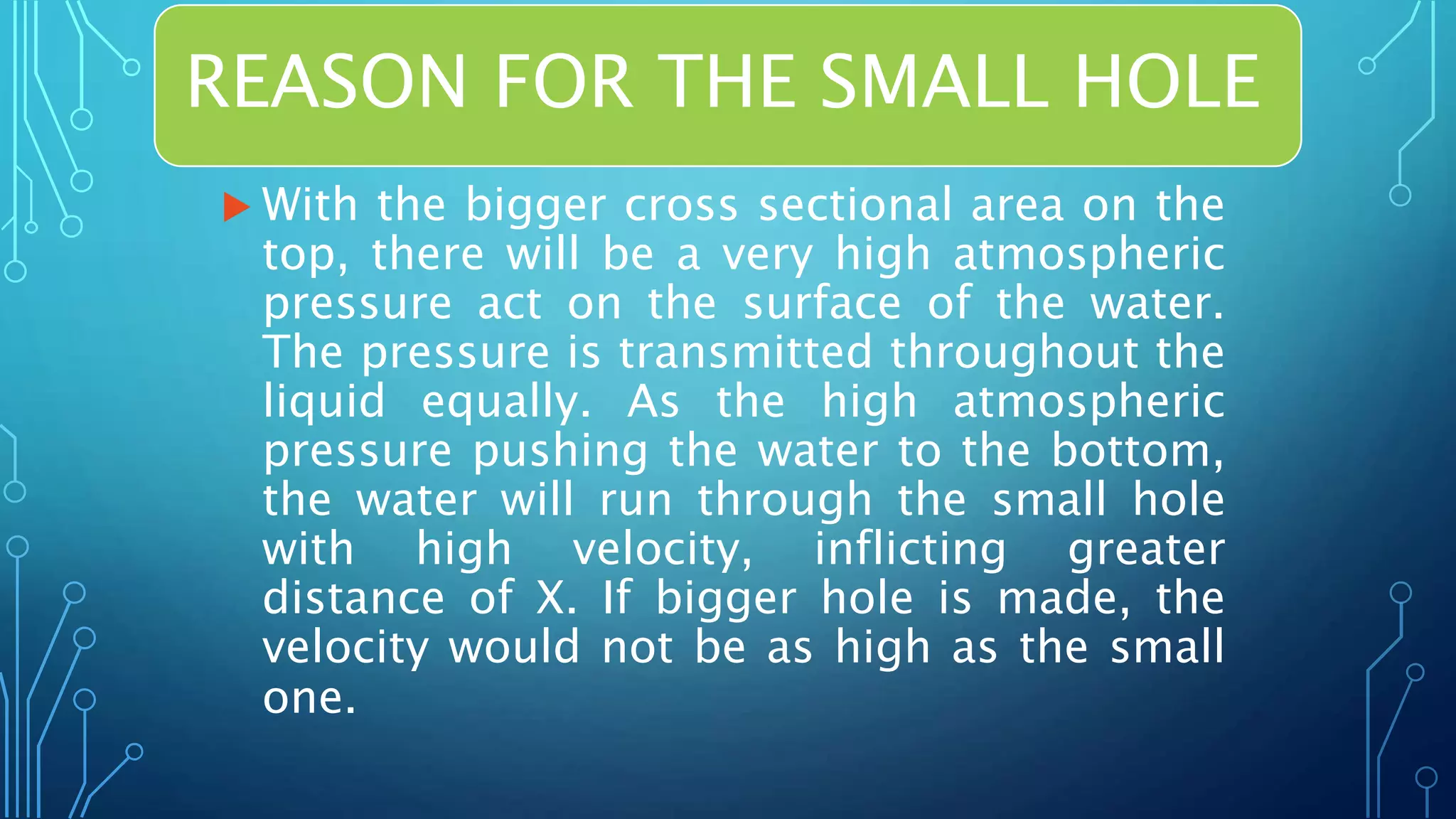 REASON FOR THE SMALL HOLE

With the bigger cross sectional area on the top, there will be a very high atmospheric pressure act on the surface of the water. The pressure is transmitted throughout the liquid equally. As the high atmospheric pressure pushing the water to the bottom, the water will run through the small hole with high velocity, inflicting greater distance of X. If bigger hole is made, the velocity would not be as high as the small one.